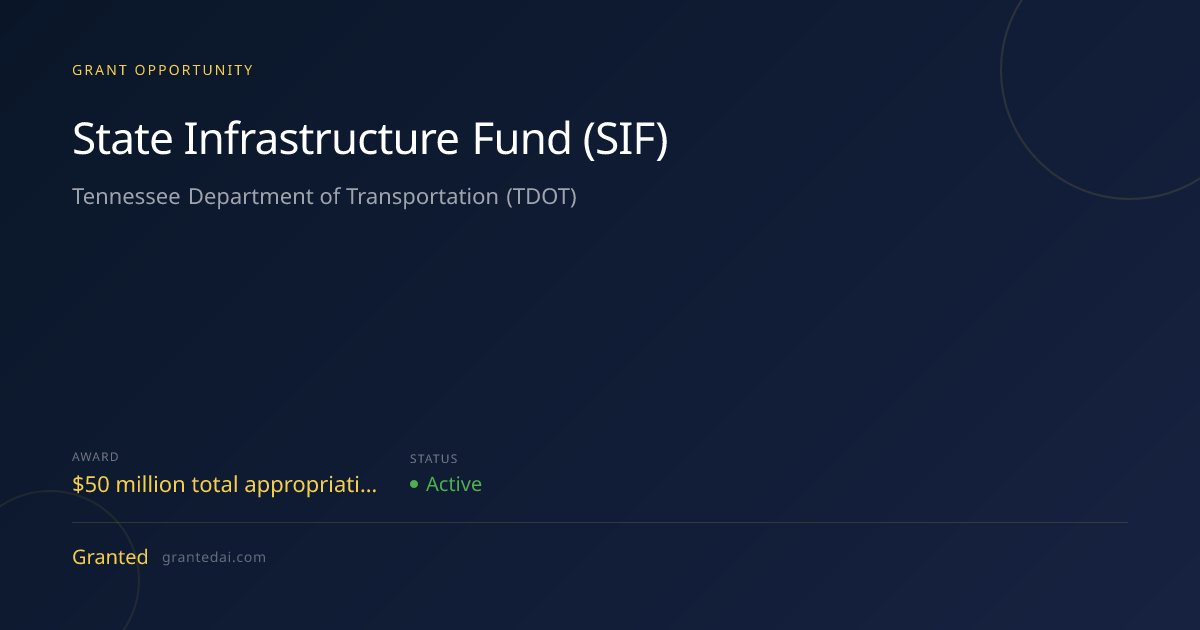 GRANT OPPORTUNITY

State Infrastructure Fund (SIF)

Tennessee Department of Transportation (TDOT)

AWARD
$50 million total appropriati...

STATUS
• Active

Granted grantedai.com